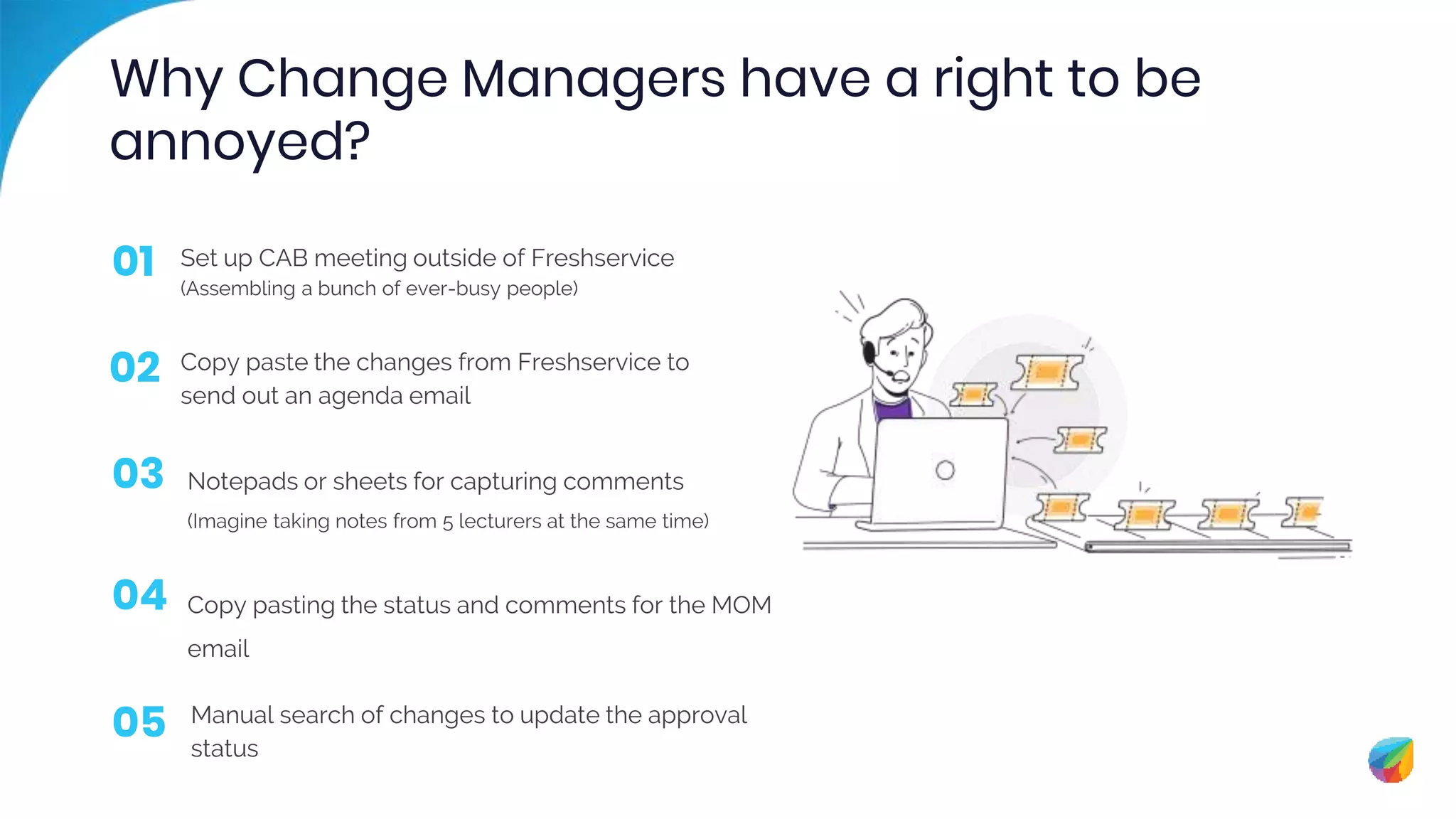 Why Change Managers have a right to be annoyed?

01 Set up CAB meeting outside of Freshservice
(Assembling a bunch of ever-busy people)

02 Copy paste the changes from Freshservice to send out an agenda email

03 Notepads or sheets for capturing comments
(Imagine taking notes from 5 lecturers at the same time)

04 Copy pasting the status and comments for the MOM email

05 Manual search of changes to update the approval status